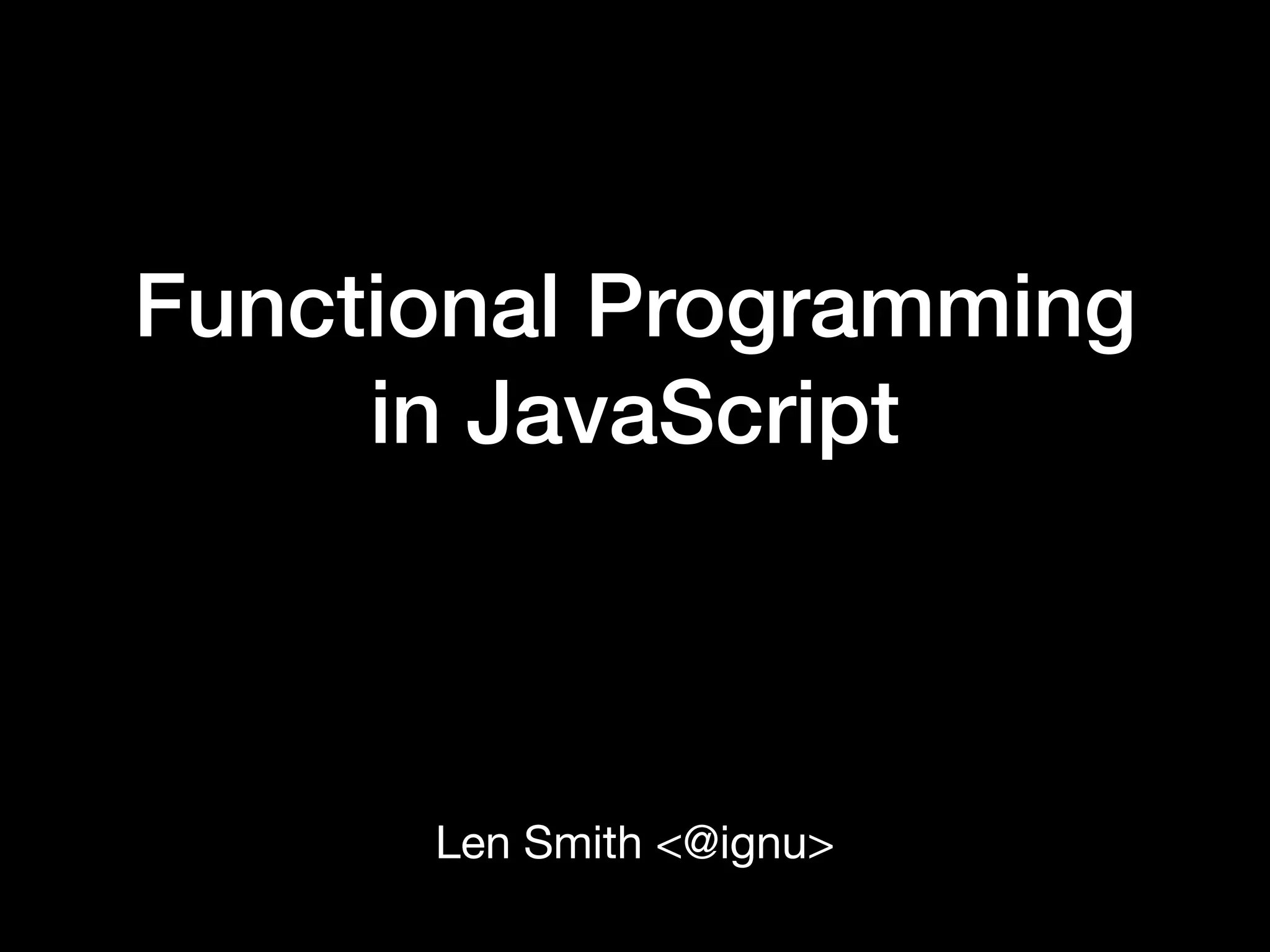 Functional Programming in JavaScript

Len Smith <@ignu>